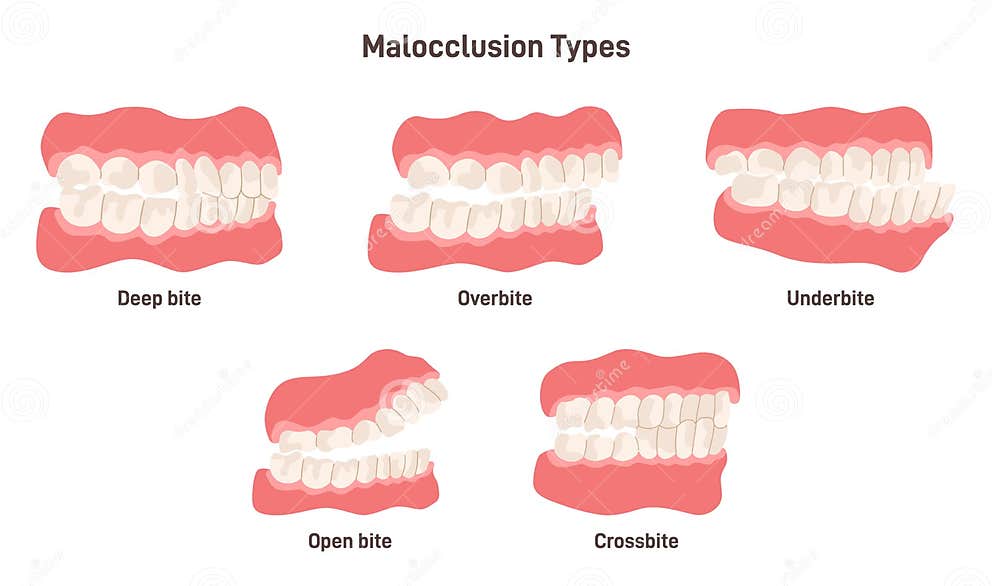 Malocclusion Types

Deep bite

Overbite

Underbite

Open bite

Crossbite